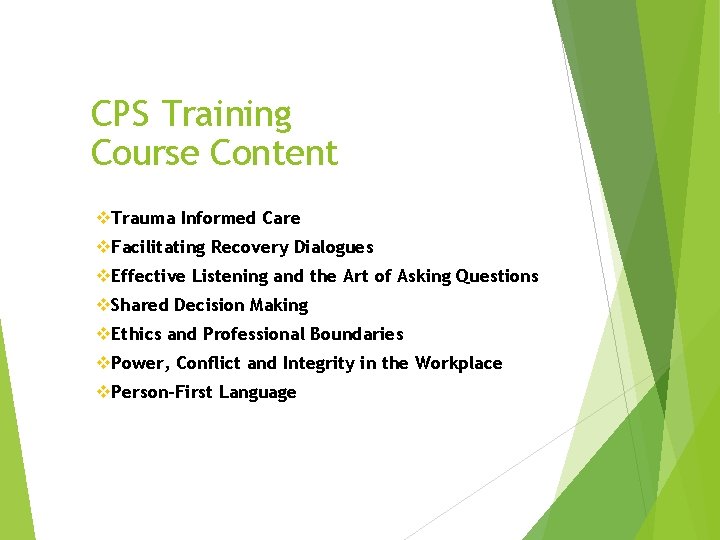 CPS Training
Course Content

❖Trauma Informed Care
❖Facilitating Recovery Dialogues
❖Effective Listening and the Art of Asking Questions
❖Shared Decision Making
❖Ethics and Professional Boundaries
❖Power, Conflict and Integrity in the Workplace
❖Person-First Language